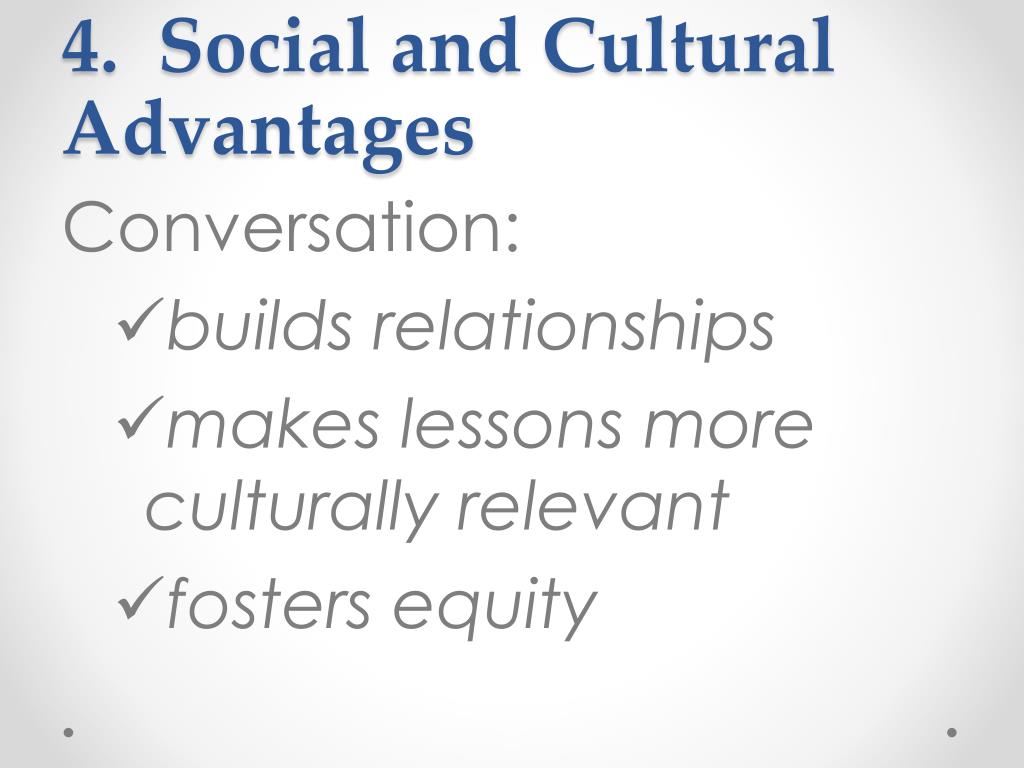 4. Social and Cultural Advantages

Conversation:

✓builds relationships

✓makes lessons more culturally relevant

✓fosters equity